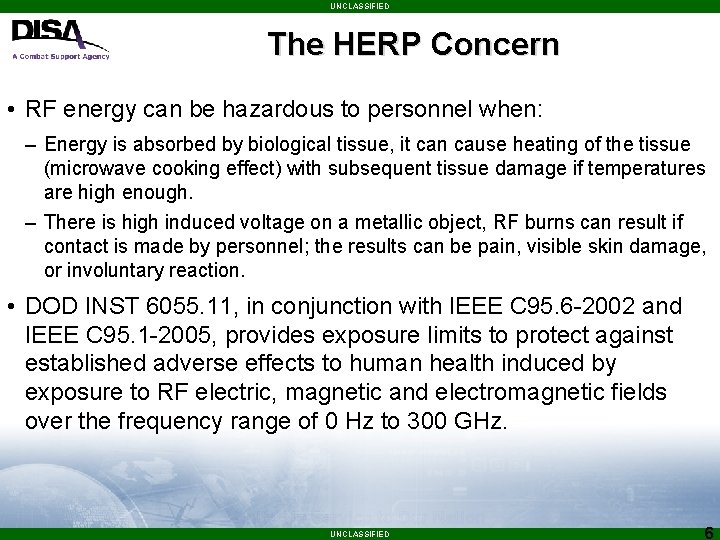 UNCLASSIFIED

DISA
A Combat Support Agency

The HERP Concern

• RF energy can be hazardous to personnel when:

– Energy is absorbed by biological tissue, it can cause heating of the tissue (microwave cooking effect) with subsequent tissue damage if temperatures are high enough.

– There is high induced voltage on a metallic object, RF burns can result if contact is made by personnel; the results can be pain, visible skin damage, or involuntary reaction.

• DOD INST 6055.11, in conjunction with IEEE C95.6-2002 and IEEE C95.1-2005, provides exposure limits to protect against established adverse effects to human health induced by exposure to RF electric, magnetic and electromagnetic fields over the frequency range of 0 Hz to 300 GHz.

UNCLASSIFIED

6